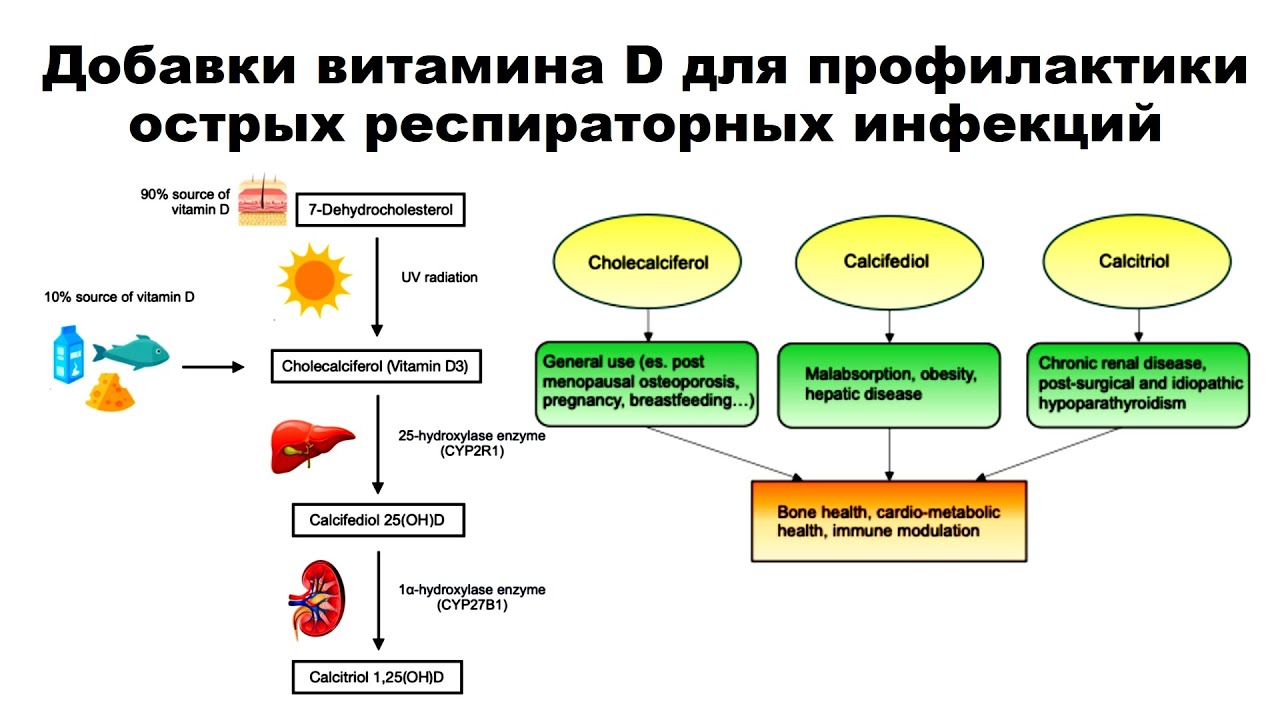 Добавки витамина D для профилактики острых респираторных инфекций

90% source of vitamin D

7-Dehydrocholesterol

UV radiation

10% source of vitamin D

Cholecalciferol (Vitamin D3)

25-hydroxylase enzyme (CYP2R1)

Calcifediol 25(OH)D

1α-hydroxylase enzyme (CYP27B1)

Calcitriol 1,25(OH)D

Cholecalciferol

Calcifediol

Calcitriol

General use (es. post menopausal osteoporosis, pregnancy, breastfeeding…)

Malabsorption, obesity, hepatic disease

Chronic renal disease, post-surgical and idiopathic hypoparathyroidism

Bone health, cardio-metabolic health, immune modulation